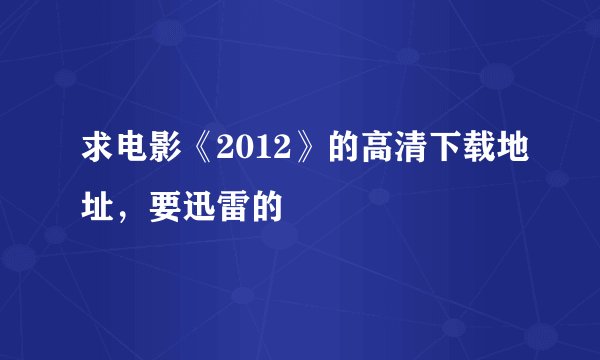 求电影《2012》的高清下载地址，要迅雷的